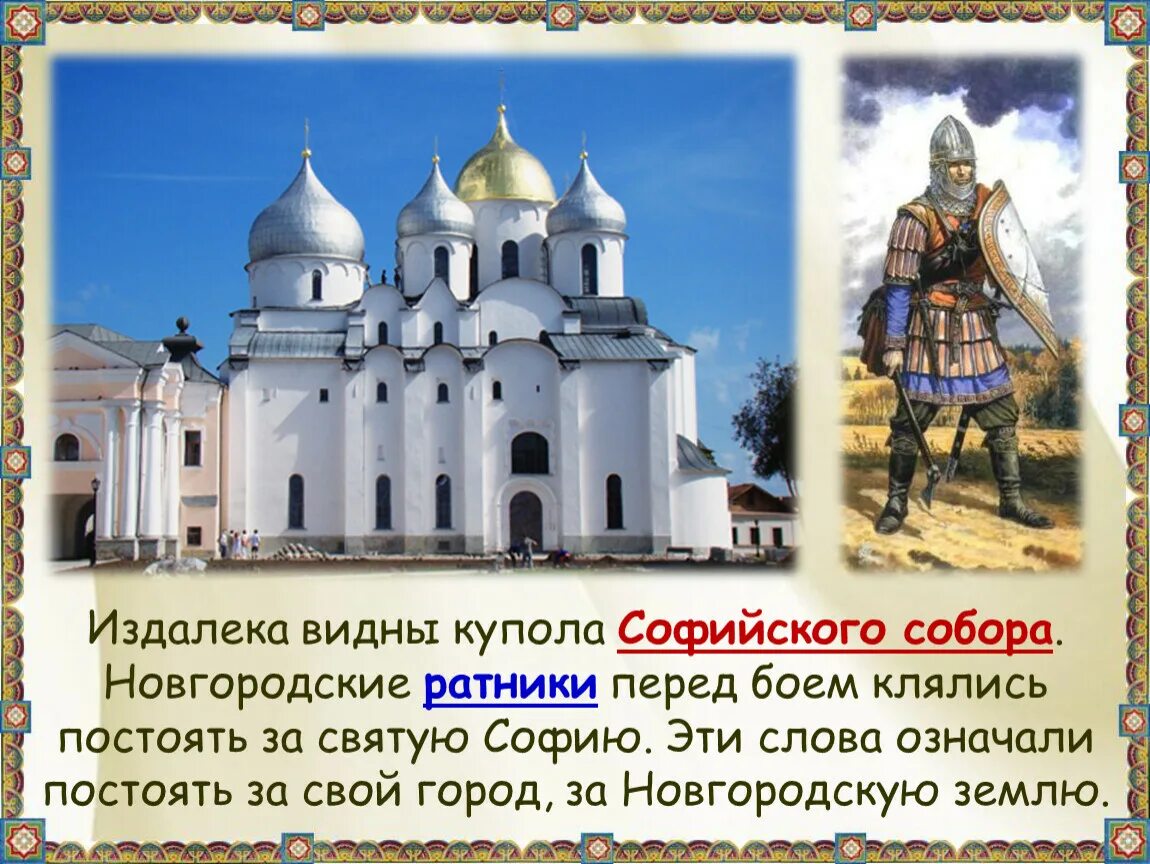 Издалека видны купола Софийского собора. Новгородские ратники перед боем клялись постоять за святую Софию. Эти слова означали постоять за свой город, за Новгородскую землю.